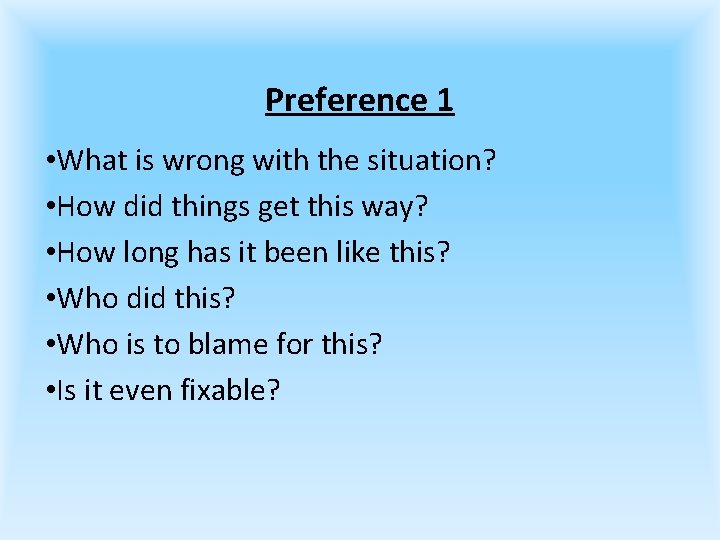 Preference 1

•What is wrong with the situation?
•How did things get this way?
•How long has it been like this?
•Who did this?
•Who is to blame for this?
•Is it even fixable?